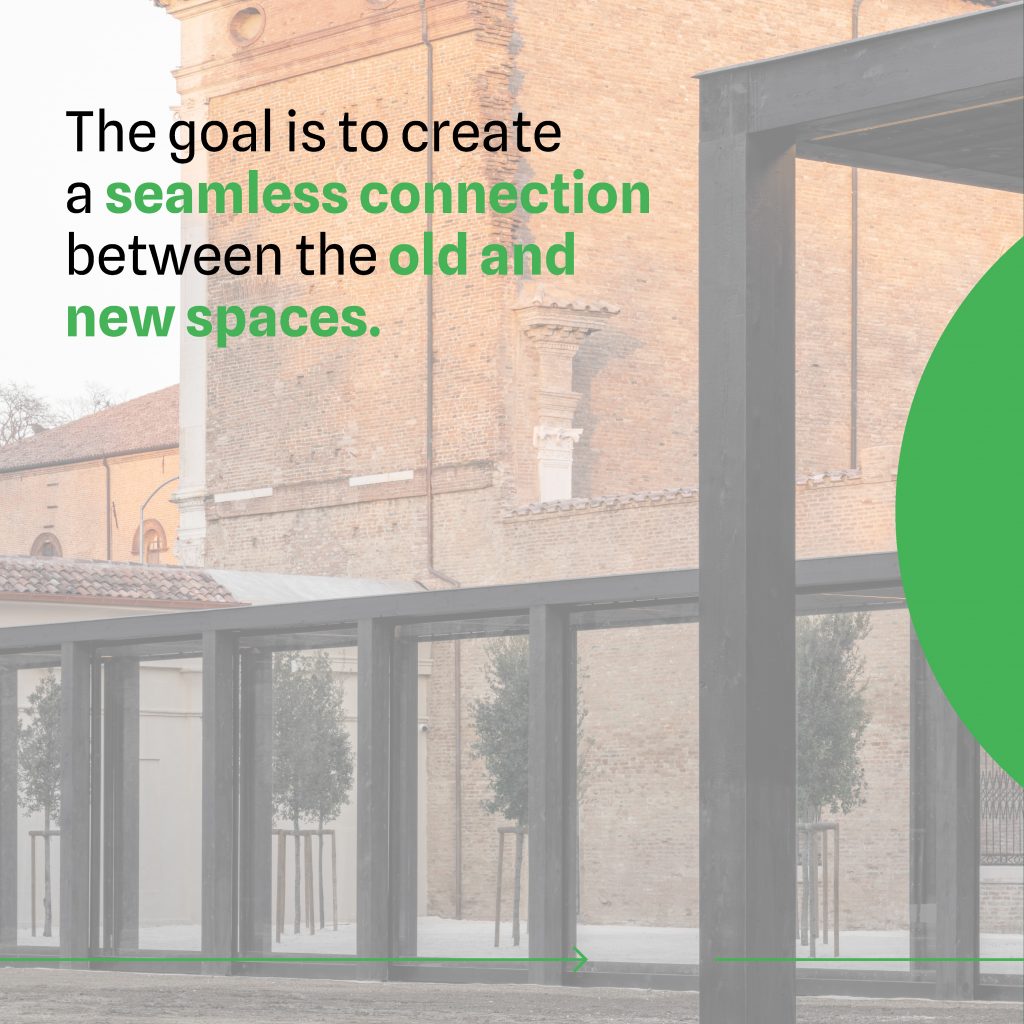 The goal is to create a seamless connection between the old and new spaces.